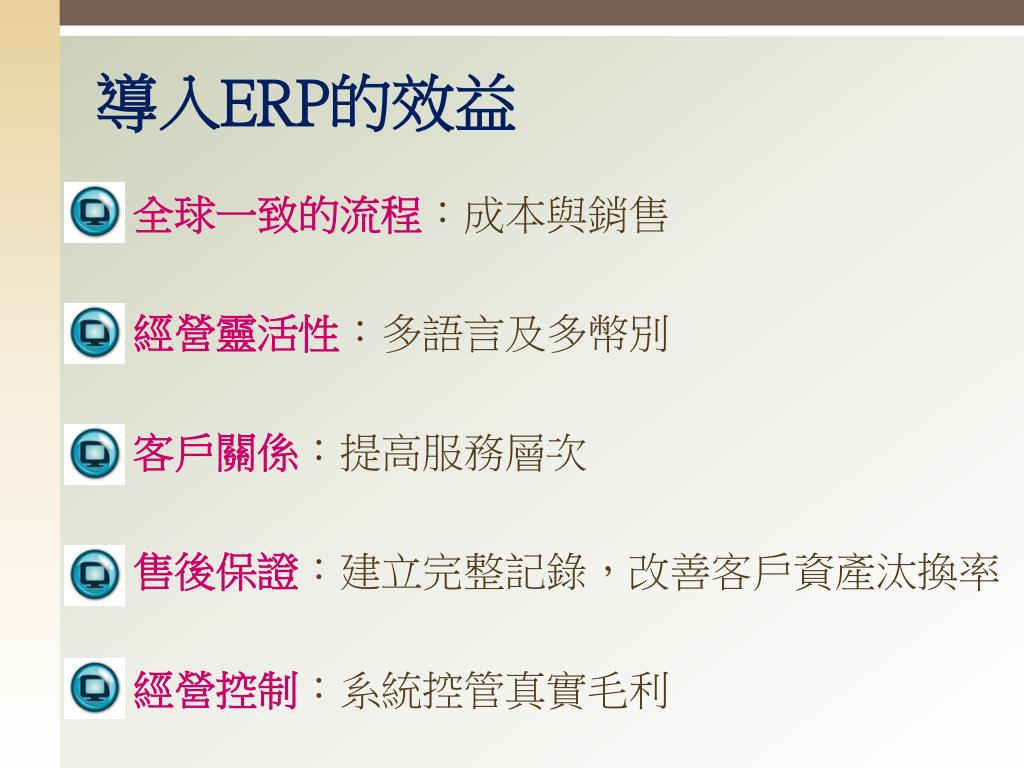 導入ERP的效益

全球一致的流程：成本與銷售

經營靈活性：多語言及多幣別

客戶關係：提高服務層次

售後保證：建立完整記錄，改善客戶資產汰換率

經營控制：系統控管真實毛利